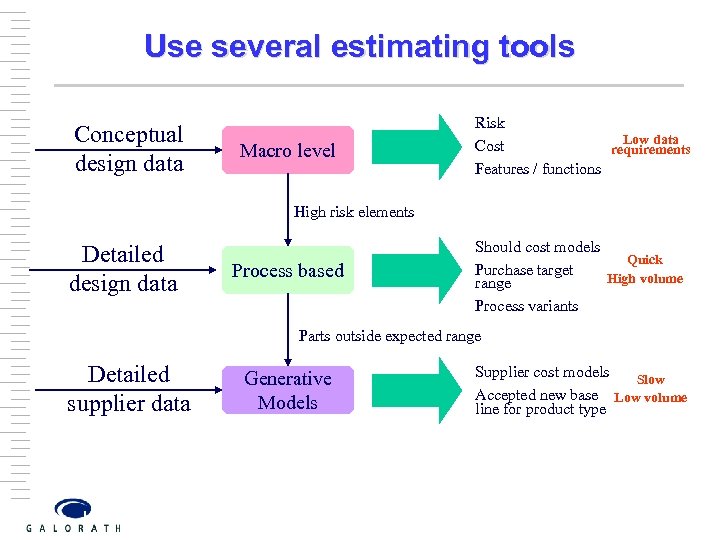 Use several estimating tools

Conceptual design data

Macro level

Risk
Cost
Features / functions

Low data requirements

High risk elements

Detailed design data

Process based

Should cost models
Purchase target range
Process variants

Quick
High volume

Parts outside expected range

Detailed supplier data

Generative Models

Supplier cost models
Accepted new base line for product type

Slow
Low volume

GALORATH